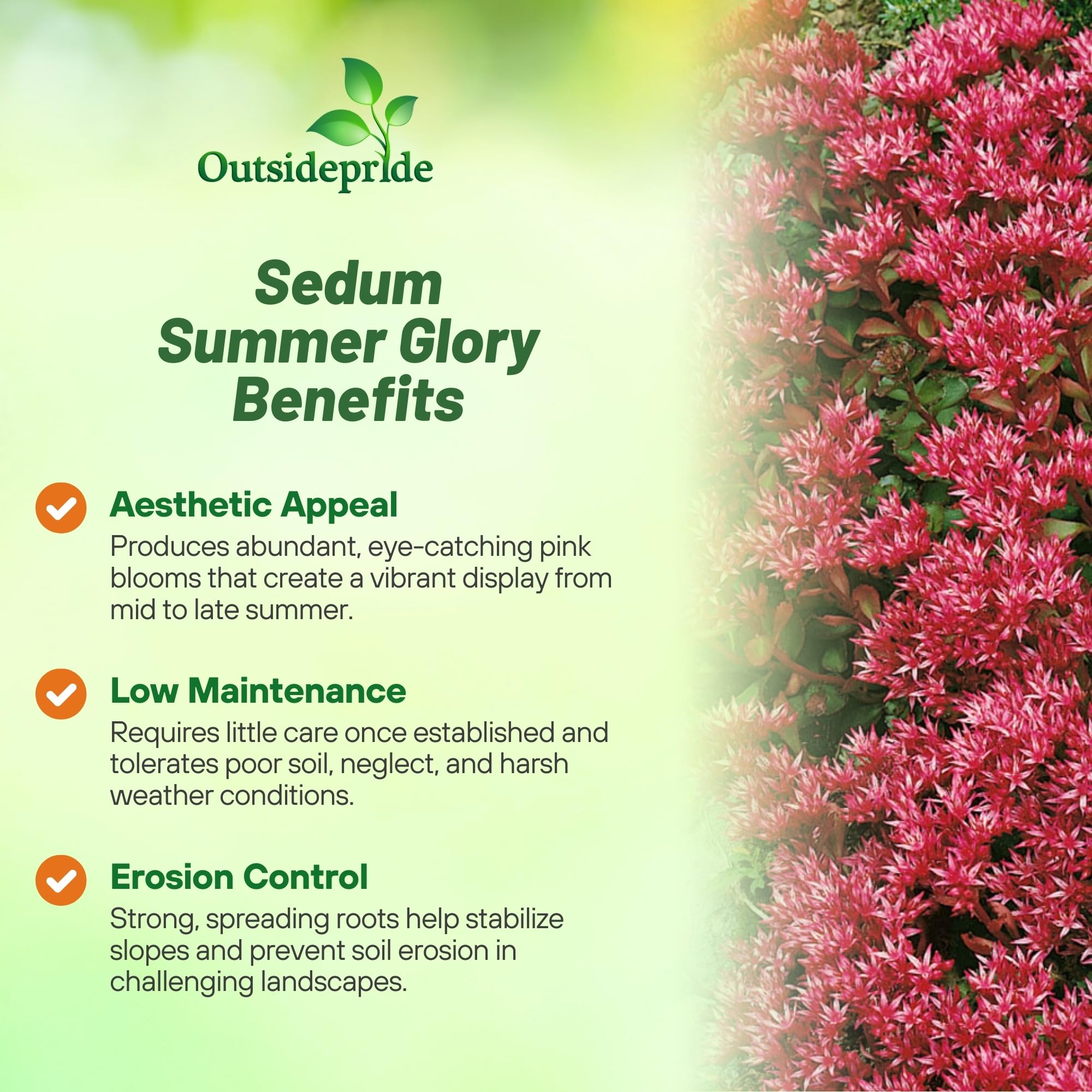 Outsidepride

Sedum Summer Glory Benefits

Aesthetic Appeal
Produces abundant, eye-catching pink blooms that create a vibrant display from mid to late summer.

Low Maintenance
Requires little care once established and tolerates poor soil, neglect, and harsh weather conditions.

Erosion Control
Strong, spreading roots help stabilize slopes and prevent soil erosion in challenging landscapes.